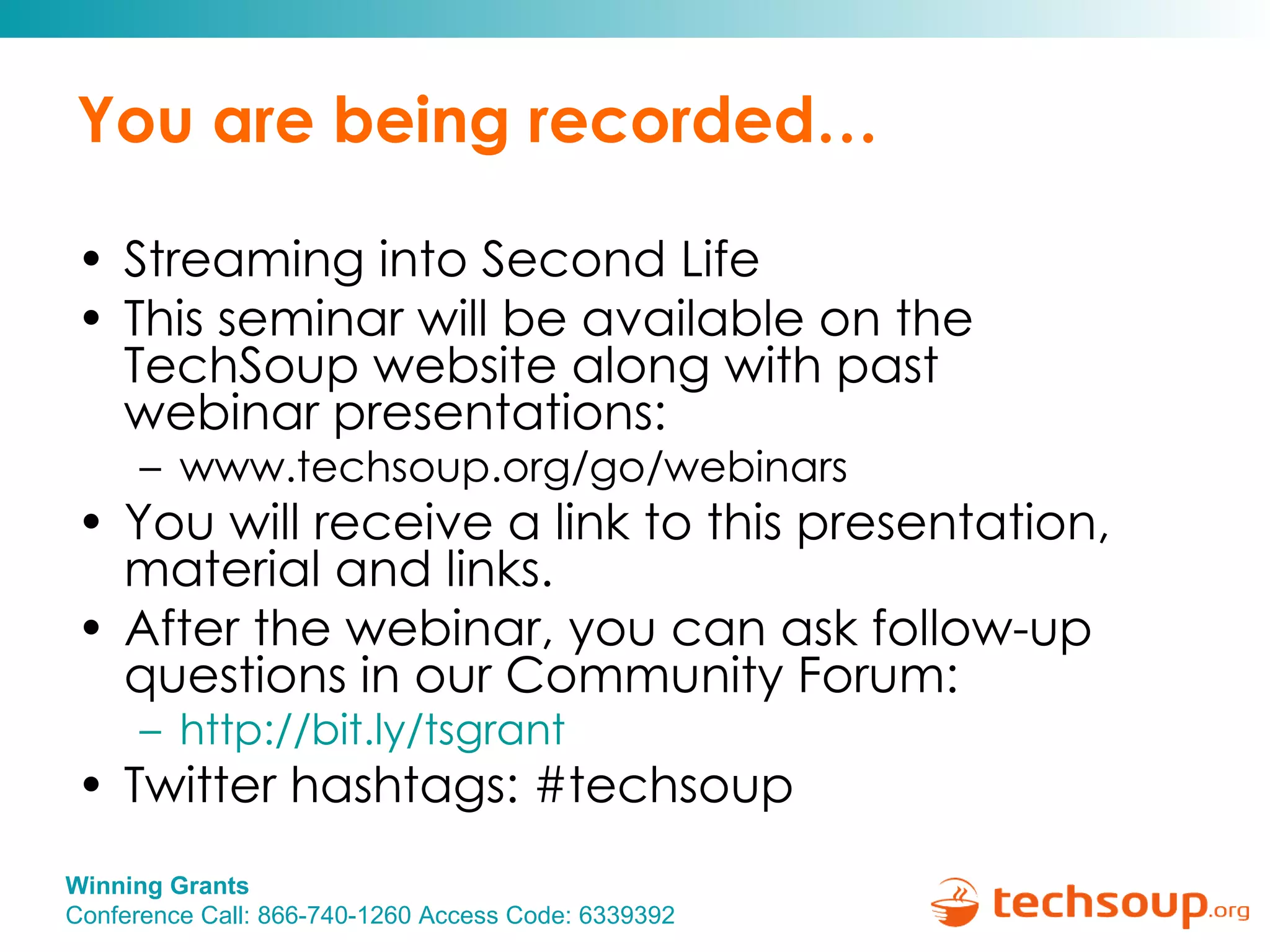 You are being recorded…

• Streaming into Second Life
• This seminar will be available on the TechSoup website along with past webinar presentations:
– www.techsoup.org/go/webinars
• You will receive a link to this presentation, material and links.
• After the webinar, you can ask follow-up questions in our Community Forum:
– http://bit.ly/tsgrant
• Twitter hashtags: #techsoup

Winning Grants
Conference Call: 866-740-1260 Access Code: 6339392

techsoup.org